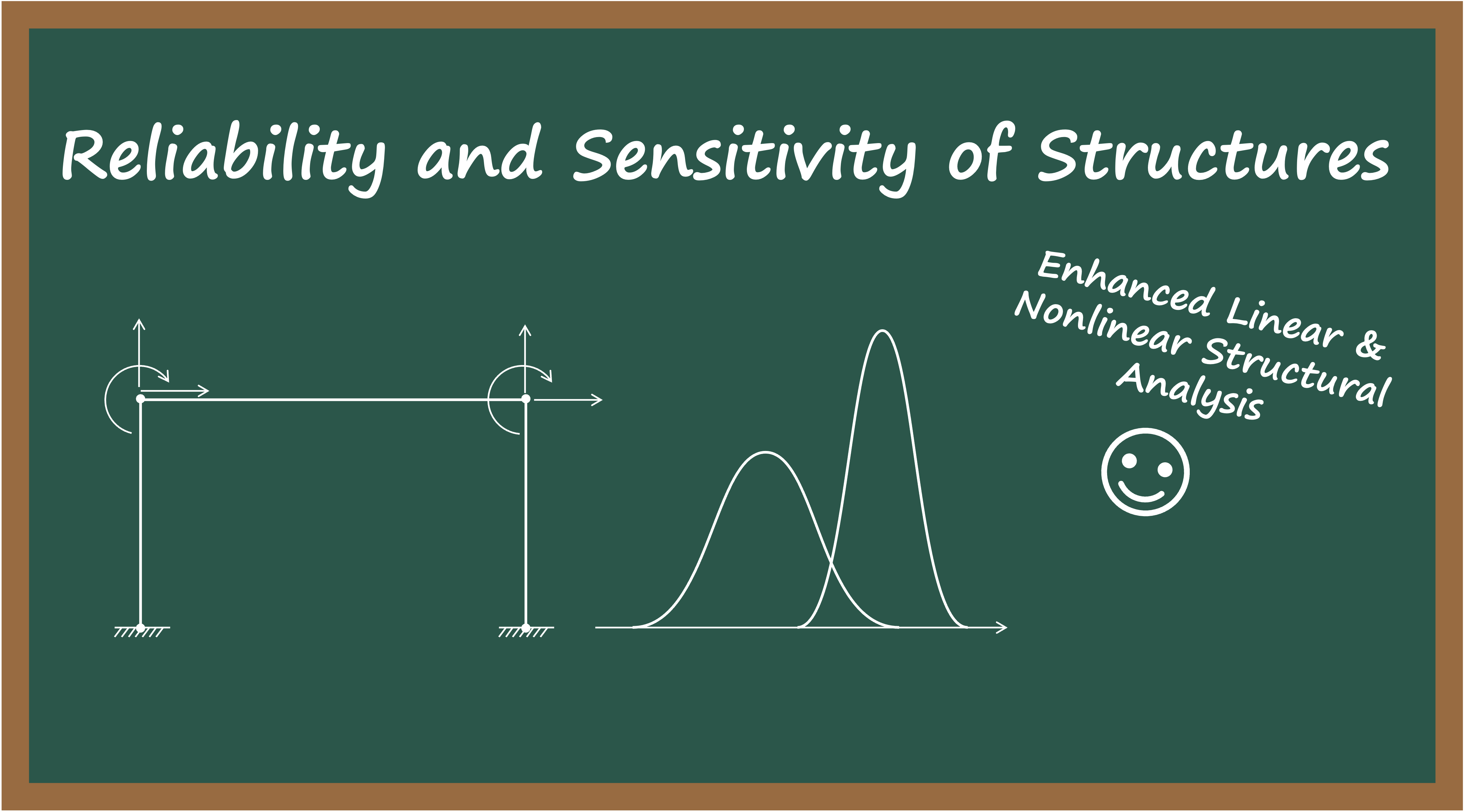 Reliability and Sensitivity of Structures

Enhanced Linear & Nonlinear Structural Analysis